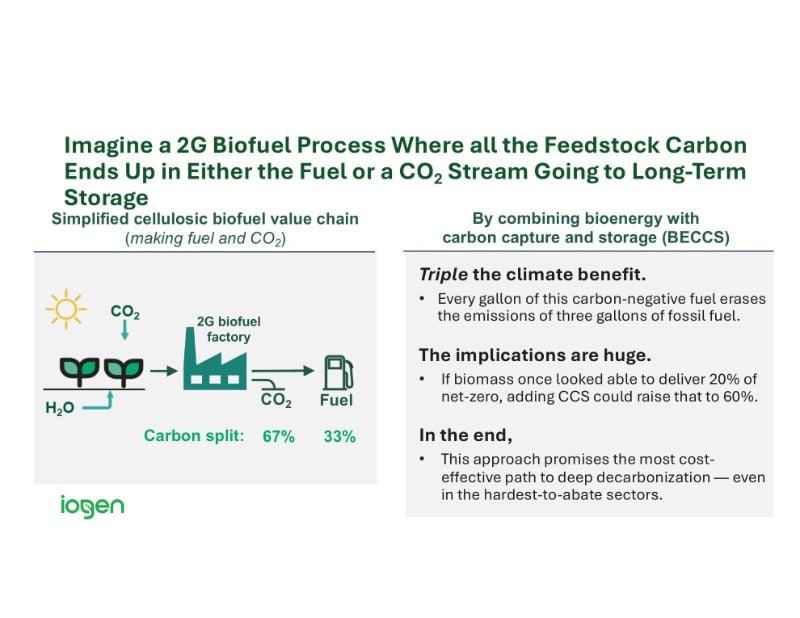 Imagine a 2G Biofuel Process Where all the Feedstock Carbon Ends Up in Either the Fuel or a $CO_2$ Stream Going to Long-Term Storage

Simplified cellulosic biofuel value chain
(making fuel and $CO_2$)

$CO_2$

2G biofuel factory

$H_2O$

$CO_2$ Fuel

Carbon split: 67% 33%

iogen

By combining bioenergy with carbon capture and storage (BECCS)

Triple the climate benefit.

• Every gallon of this carbon-negative fuel erases the emissions of three gallons of fossil fuel.

The implications are huge.

• If biomass once looked able to deliver 20% of net-zero, adding CCS could raise that to 60%.

In the end,

• This approach promises the most cost-effective path to deep decarbonization — even in the hardest-to-abate sectors.